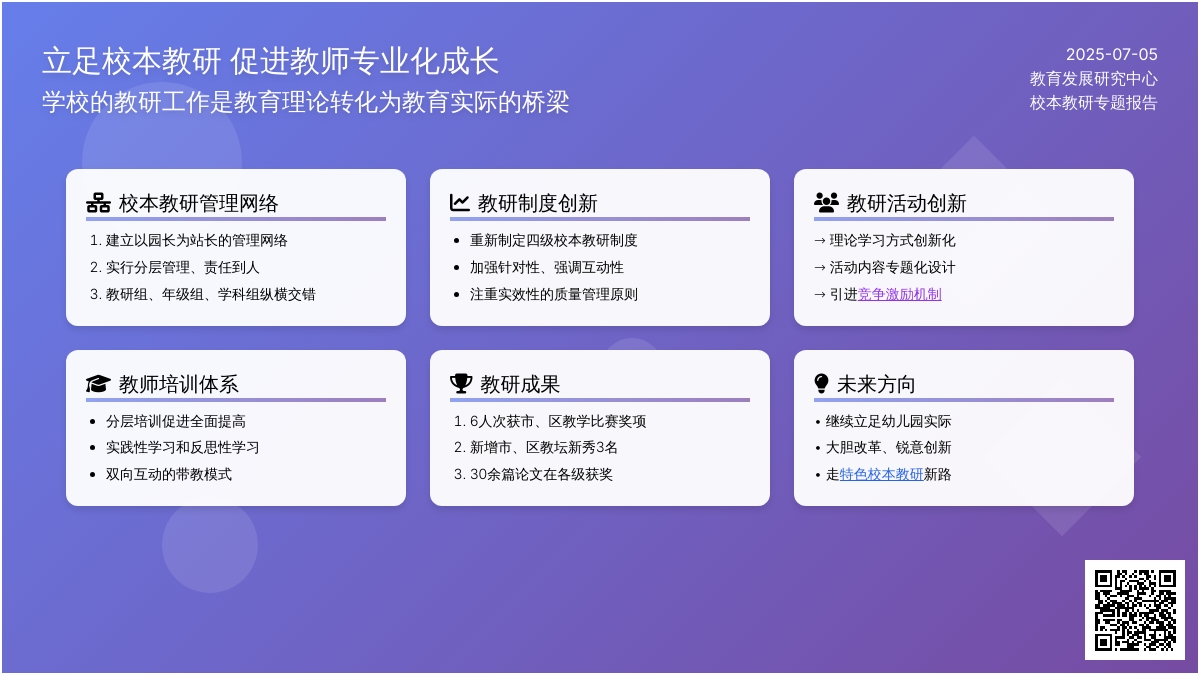 立足校本教研 促进教师专业化成长
学校的教研工作是教育理论转化为教育实际的桥梁

2025-07-05
教育发展研究中心
校本教研专题报告

校本教研管理网络
1. 建立以园长为站长的管理网络
2. 实行分层管理、责任到人
3. 教研组、年级组、学科组纵横交错

教研制度创新
• 重新制定四级校本教研制度
• 加强针对性、强调互动性
• 注重实效性的质量管理原则

教研活动创新
→ 理论学习方式创新化
→ 活动内容专题化设计
→ 引进竞争激励机制

教师培训体系
• 分层培训促进全面提高
• 实践性学习和反思性学习
• 双向互动的带教模式

教研成果
1. 6人次获市、区教学比赛奖项
2. 新增市、区教坛新秀3名
3. 30余篇论文在各级获奖

未来方向
• 继续立足幼儿园实际
• 大胆改革、锐意创新
• 走特色校本教研新路